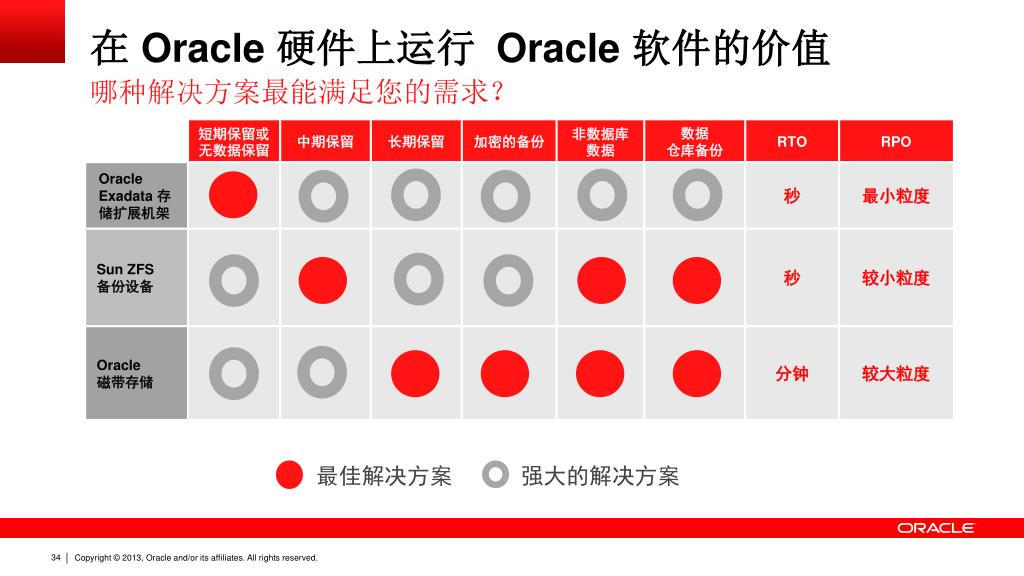 在 Oracle 硬件上运行 Oracle 软件的价值
哪种解决方案最能满足您的需求？

| | 短期保留或无数据保留 | 中期保留 | 长期保留 | 加密的备份 | 非数据库数据 | 数据仓库备份 | RTO | RPO |
|---|---|---|---|---|---|---|---|---|
| Oracle Exadata 存储扩展机架 | | | | | | | 秒 | 最小粒度 |
| Sun ZFS 备份设备 | | | | | | | 秒 | 较小粒度 |
| Oracle 磁带存储 | | | | | | | 分钟 | 较大粒度 |

最佳解决方案 强大的解决方案

ORACLE

34 | Copyright © 2013, Oracle and/or its affiliates. All rights reserved.